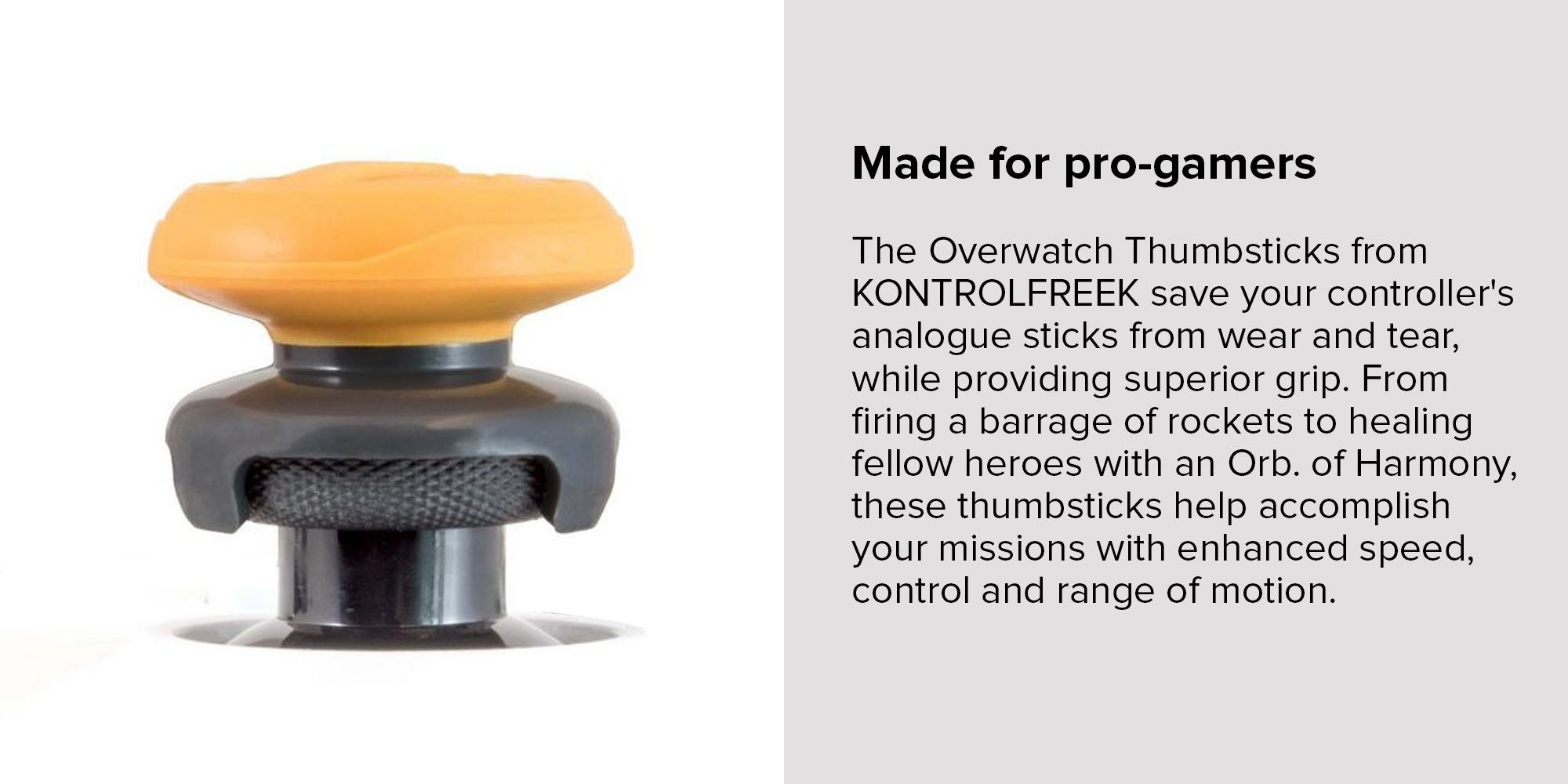 Made for pro-gamers

The Overwatch Thumbsticks from KONTROLFREEK save your controller's analogue sticks from wear and tear, while providing superior grip. From firing a barrage of rockets to healing fellow heroes with an Orb. of Harmony, these thumbsticks help accomplish your missions with enhanced speed, control and range of motion.